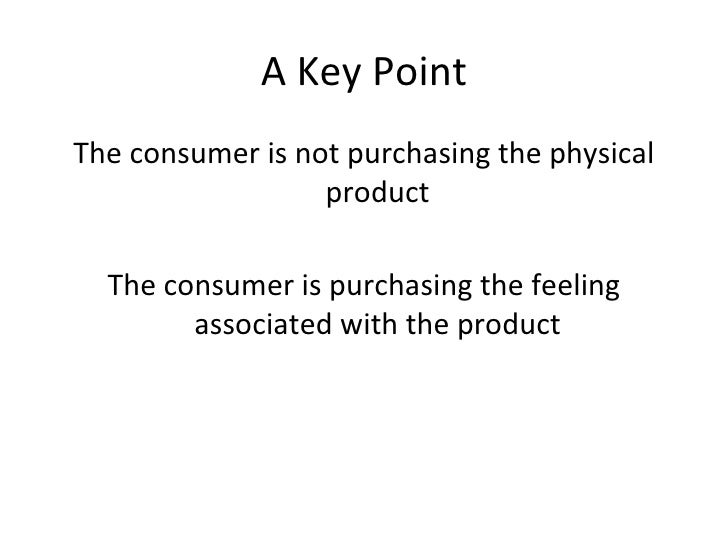 A Key Point

The consumer is not purchasing the physical product

The consumer is purchasing the feeling associated with the product